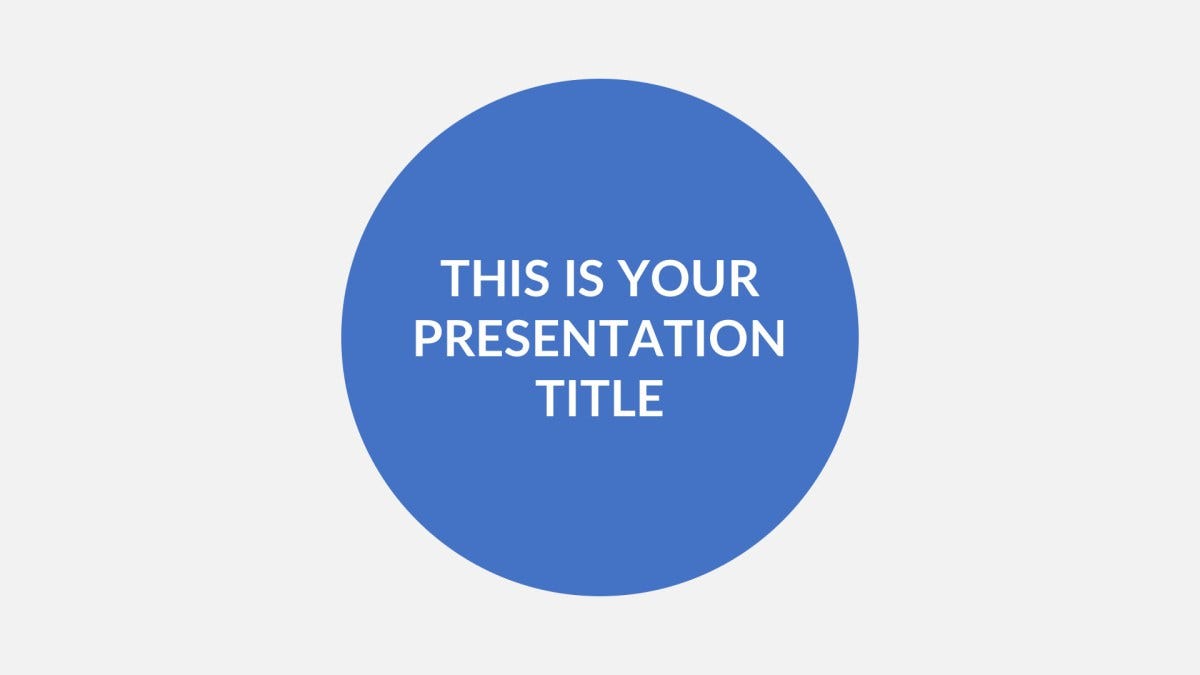 THIS IS YOUR PRESENTATION TITLE